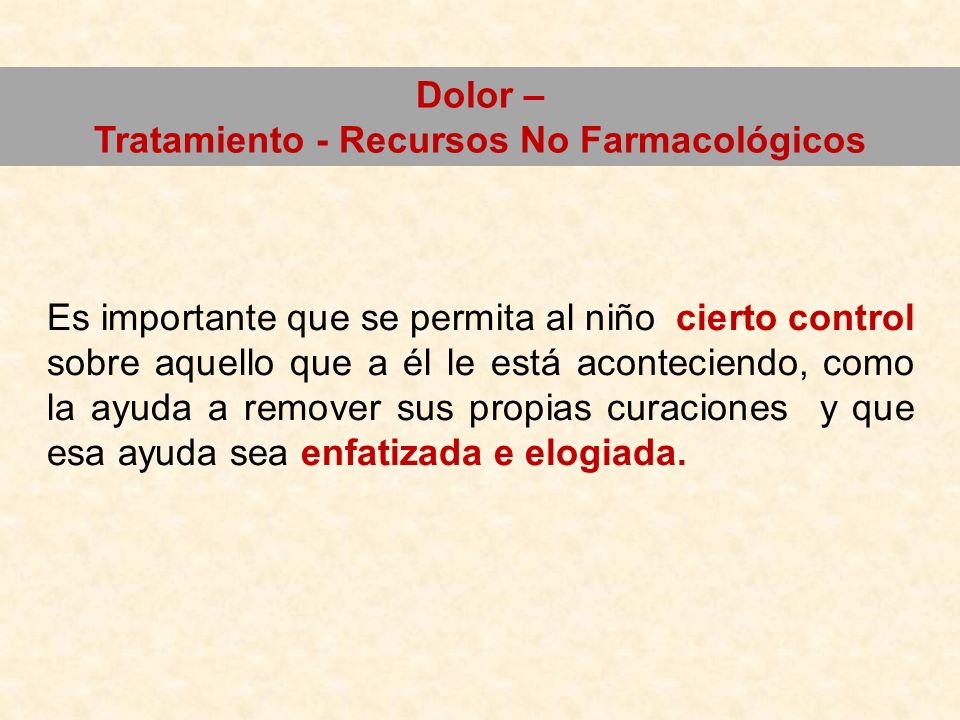 Dolor –
Tratamiento - Recursos No Farmacológicos

Es importante que se permita al niño cierto control sobre aquello que a él le está aconteciendo, como la ayuda a remover sus propias curaciones y que esa ayuda sea enfatizada e elogiada.